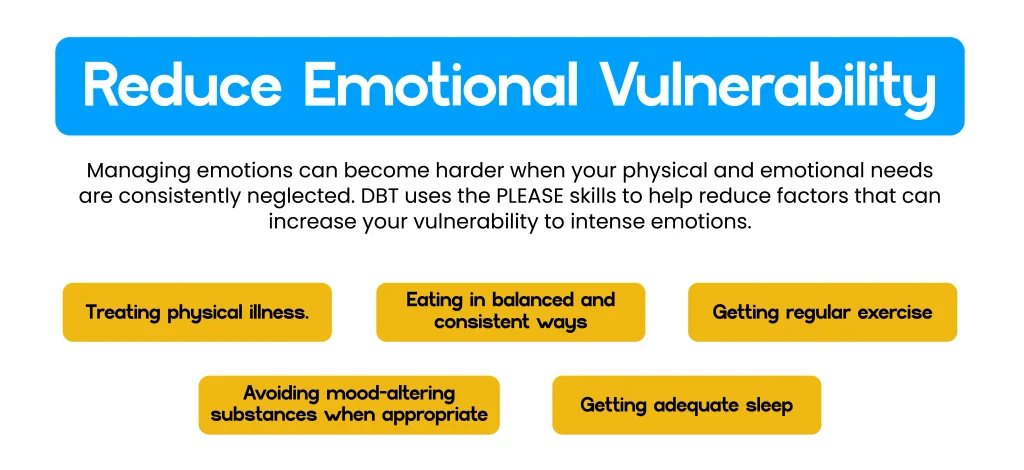 Reduce Emotional Vulnerability

Managing emotions can become harder when your physical and emotional needs are consistently neglected. DBT uses the PLEASE skills to help reduce factors that can increase your vulnerability to intense emotions.

Treating physical illness.

Eating in balanced and consistent ways

Getting regular exercise

Avoiding mood-altering substances when appropriate

Getting adequate sleep